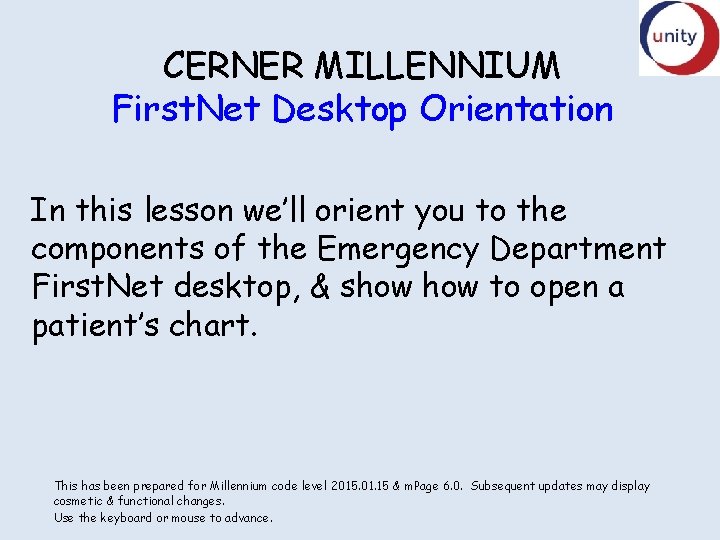 unity

CERNER MILLENNIUM
FirstNet Desktop Orientation

In this lesson we'll orient you to the components of the Emergency Department FirstNet desktop, & show how to open a patient's chart.

This has been prepared for Millennium code level 2015.01.15 & mPage 6.0. Subsequent updates may display cosmetic & functional changes.
Use the keyboard or mouse to advance.